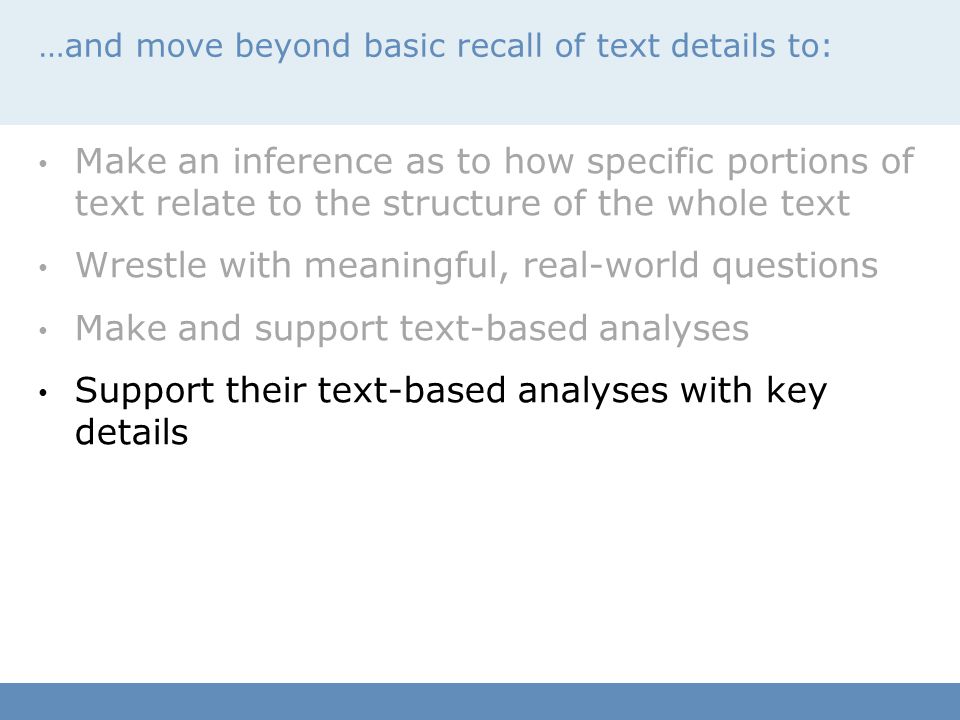 …and move beyond basic recall of text details to:

• Make an inference as to how specific portions of text relate to the structure of the whole text
• Wrestle with meaningful, real-world questions
• Make and support text-based analyses
• Support their text-based analyses with key details